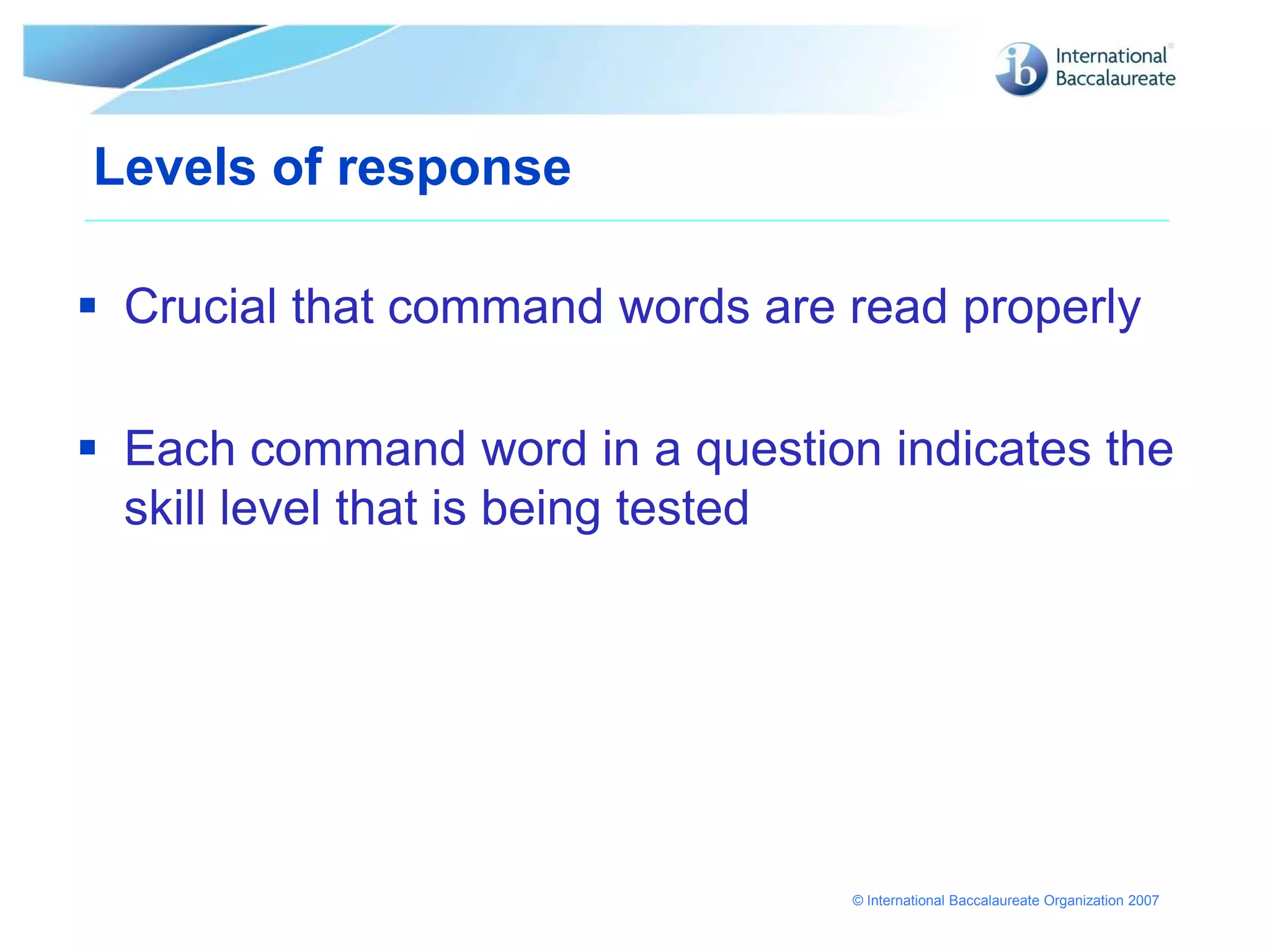 ib International Baccalaureate

Levels of response

▪ Crucial that command words are read properly

▪ Each command word in a question indicates the skill level that is being tested

© International Baccalaureate Organization 2007